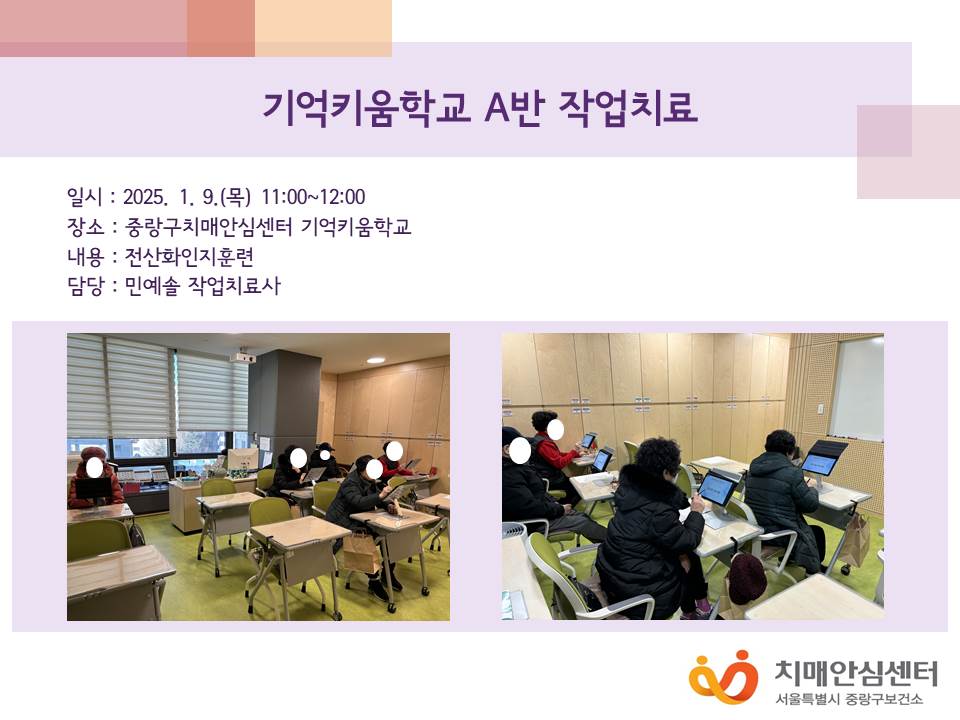 기억키움학교 A반 작업치료

일시 : 2025. 1. 9.(목) 11:00~12:00
장소 : 중랑구치매안심센터 기억키움학교
내용 : 전산화인지훈련
담당 : 민예솔 작업치료사

치매안심센터
서울특별시 중랑구보건소